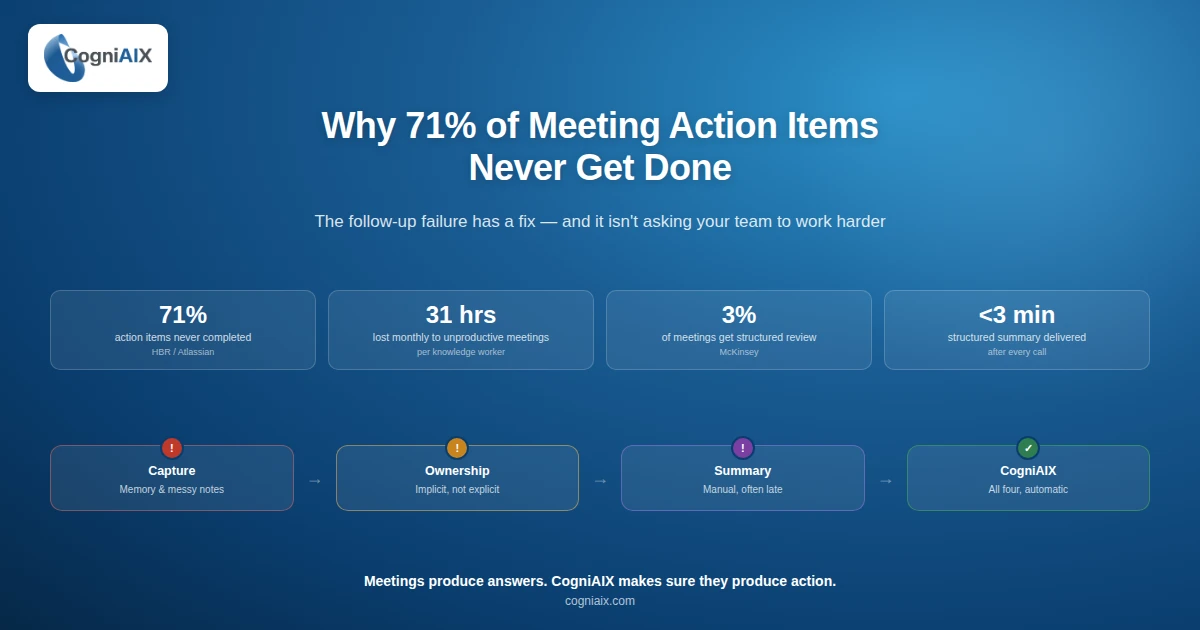 CogniAIX

Why 71% of Meeting Action Items Never Get Done

The follow-up failure has a fix — and it isn't asking your team to work harder

71%
action items never completed
HBR / Atlassian

31 hrs
lost monthly to unproductive meetings
per knowledge worker

3%
of meetings get structured review
McKinsey

<3 min
structured summary delivered
after every call

!
Capture
Memory & messy notes

→

!
Ownership
Implicit, not explicit

→

!
Summary
Manual, often late

→

✓
CogniAIX
All four, automatic

Meetings produce answers. CogniAIX makes sure they produce action.
cogniaix.com